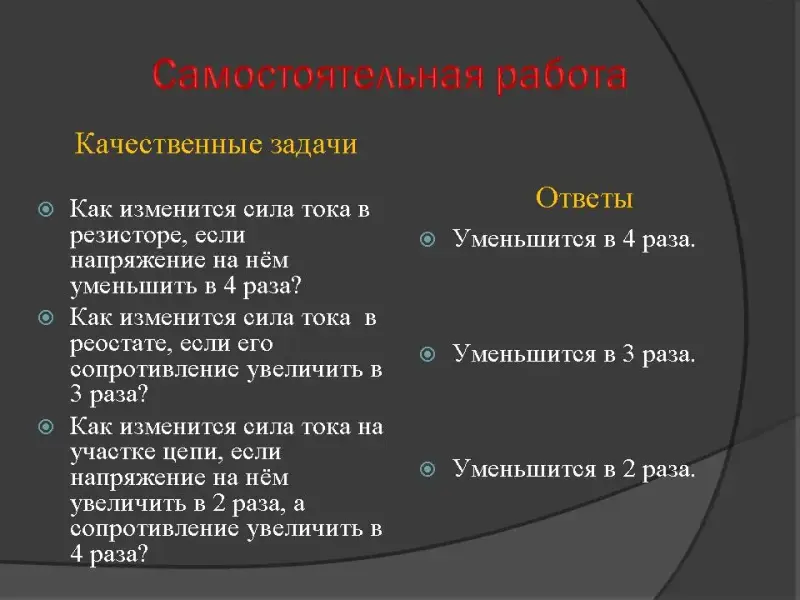 Самостоятельная работа

Качественные задачи

Как изменится сила тока в резисторе, если напряжение на нём уменьшить в 4 раза?

Как изменится сила тока в реостате, если его сопротивление увеличить в 3 раза?

Как изменится сила тока на участке цепи, если напряжение на нём увеличить в 2 раза, а сопротивление увеличить в 4 раза?

Ответы

Уменьшится в 4 раза.

Уменьшится в 3 раза.

Уменьшится в 2 раза.